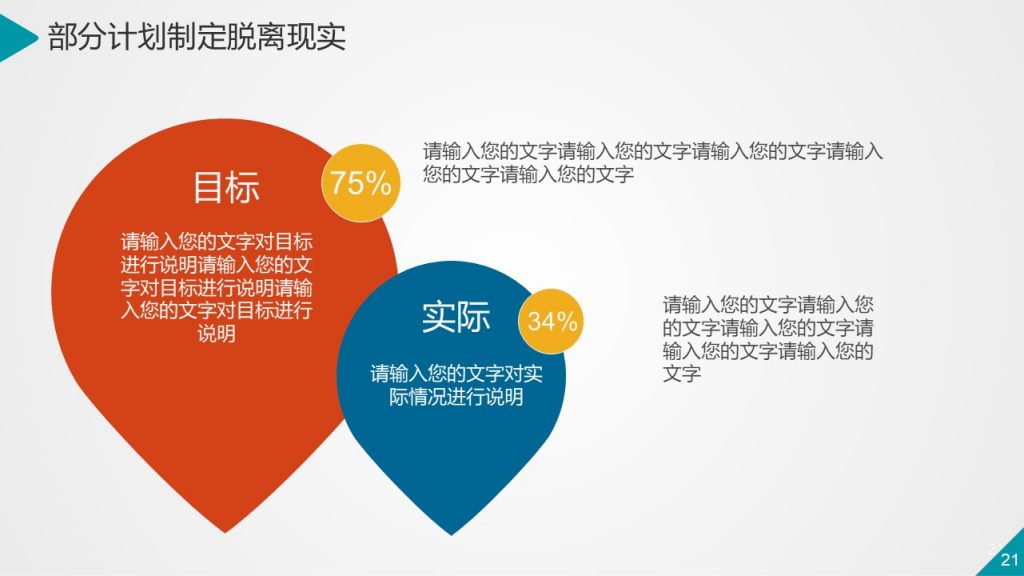 部分计划制定脱离现实

目标

75%

请输入您的文字对目标进行说明请输入您的文字对目标进行说明请输入您的文字对目标进行说明

请输入您的文字请输入您的文字请输入您的文字请输入您的文字请输入您的文字

实际

34%

请输入您的文字对实际情况进行说明

请输入您的文字请输入您的文字请输入您的文字请输入您的文字请输入您的文字

21